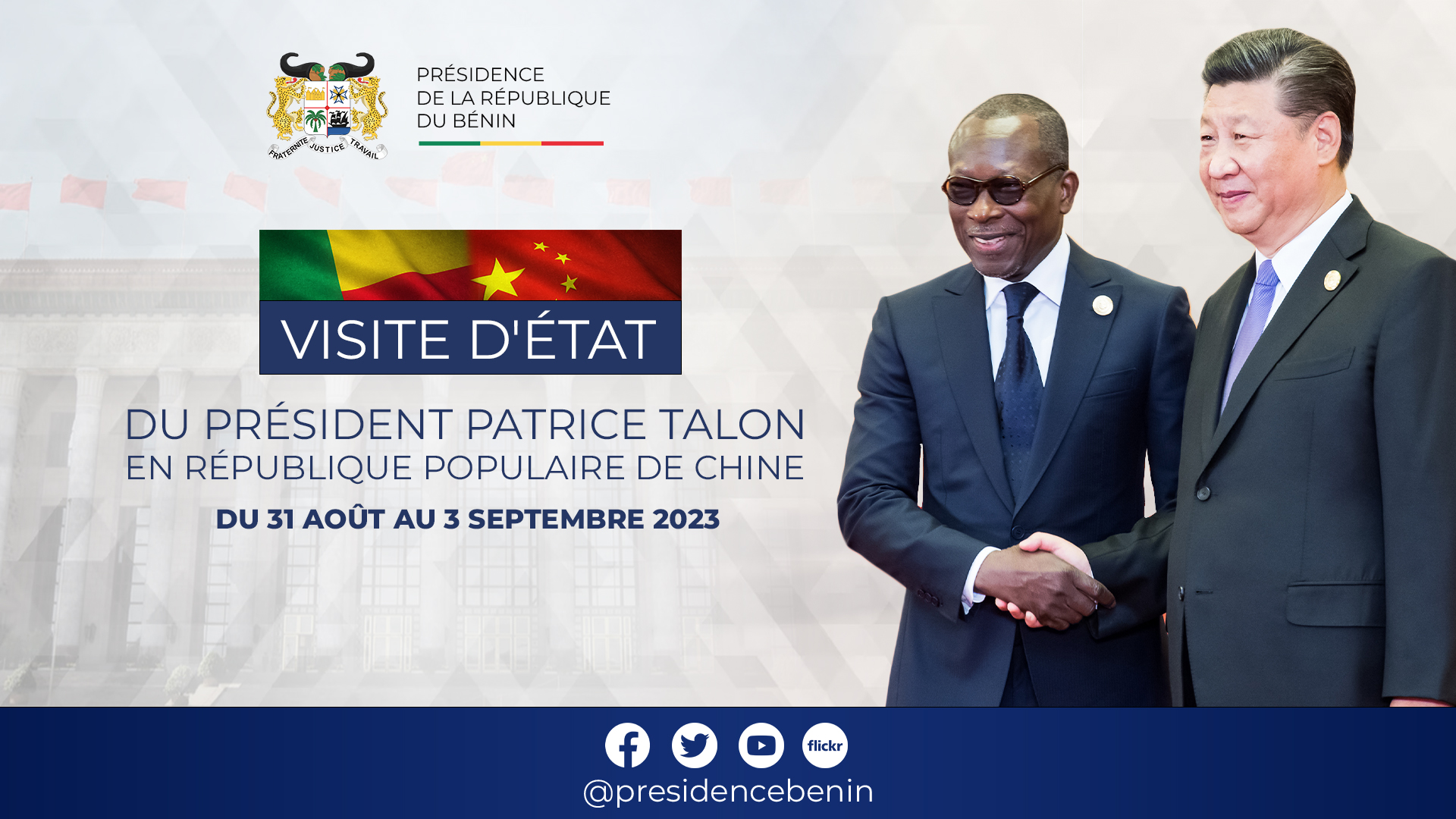 FRATERNITE JUSTICE TRAVAIL

PRÉSIDENCE
DE LA RÉPUBLIQUE
DU BÉNIN

VISITE D'ÉTAT

DU PRÉSIDENT PATRICE TALON
EN RÉPUBLIQUE POPULAIRE DE CHINE

DU 31 AOÛT AU 3 SEPTEMBRE 2023

flickr

@presidencebenin